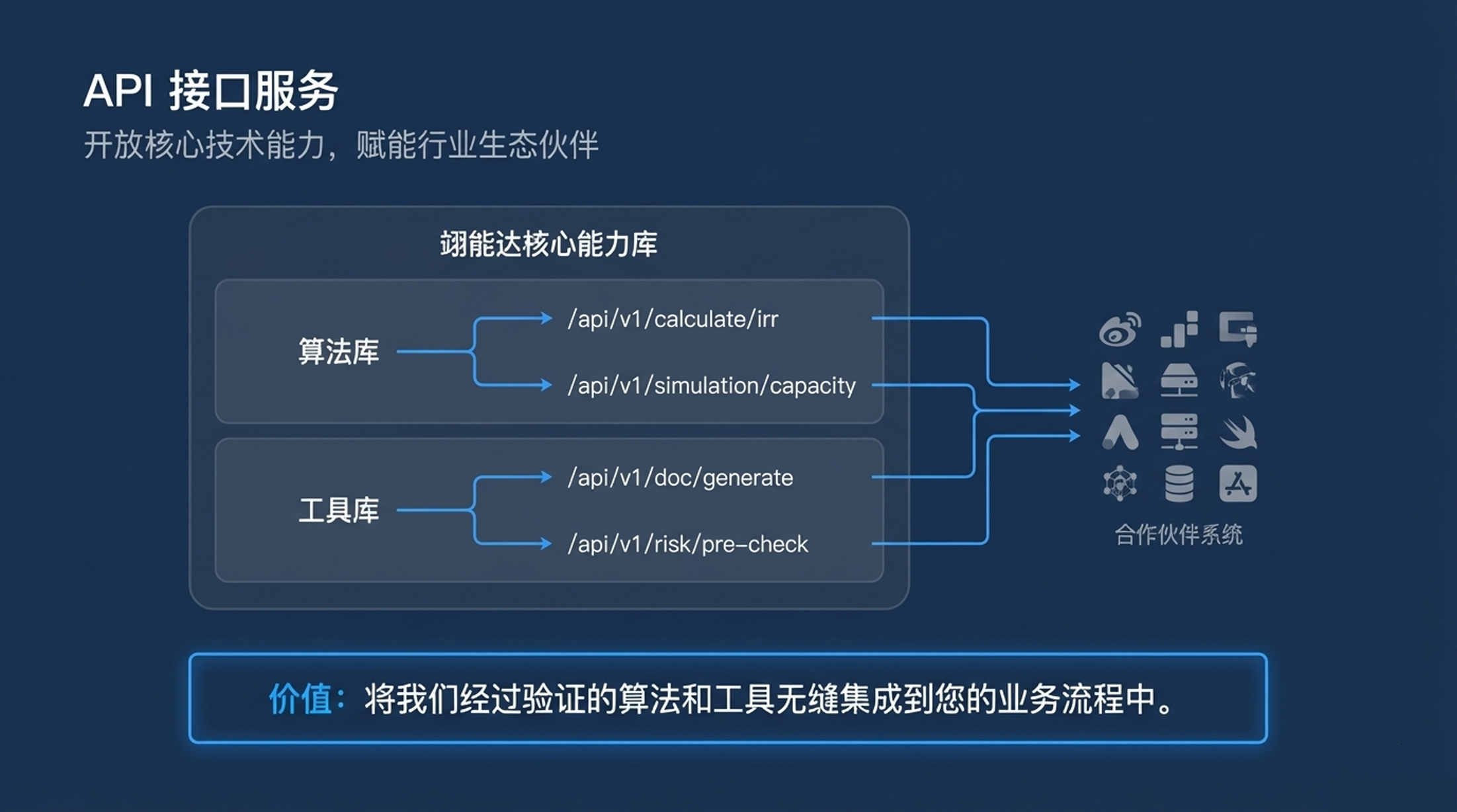 API 接口服务

开放核心技术能力，赋能行业生态伙伴

翊能达核心能力库

算法库

/api/v1/calculate/irr

/api/v1/simulation/capacity

工具库

/api/v1/doc/generate

/api/v1/risk/pre-check

合作伙伴系统

价值：将我们经过验证的算法和工具无缝集成到您的业务流程中。